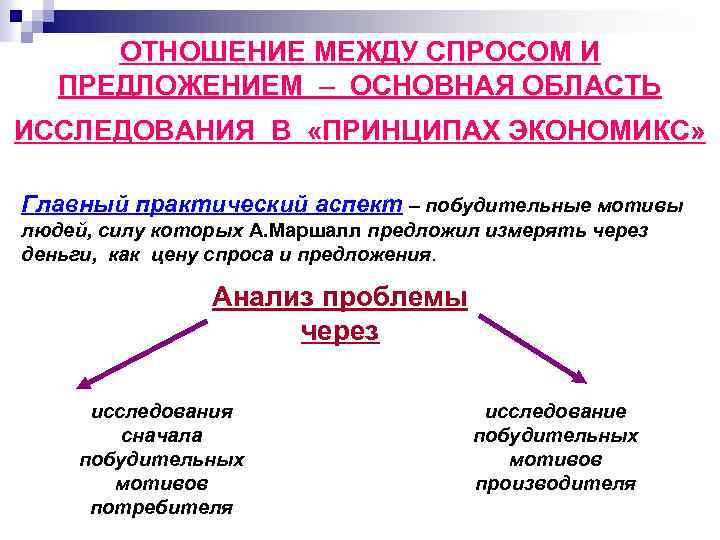 ОТНОШЕНИЕ МЕЖДУ СПРОСОМ И ПРЕДЛОЖЕНИЕМ – ОСНОВНАЯ ОБЛАСТЬ ИССЛЕДОВАНИЯ В «ПРИНЦИПАХ ЭКОНОМИКС»

Главный практический аспект – побудительные мотивы людей, силу которых А.Маршалл предложил измерять через деньги, как цену спроса и предложения.

Анализ проблемы через

исследования сначала побудительных мотивов потребителя

исследование побудительных мотивов производителя